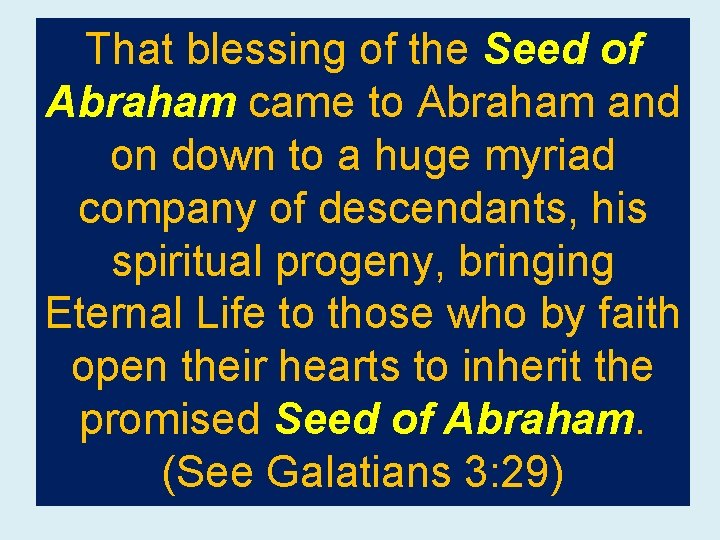 That blessing of the Seed of Abraham came to Abraham and on down to a huge myriad company of descendants, his spiritual progeny, bringing Eternal Life to those who by faith open their hearts to inherit the promised Seed of Abraham. (See Galatians 3:29)